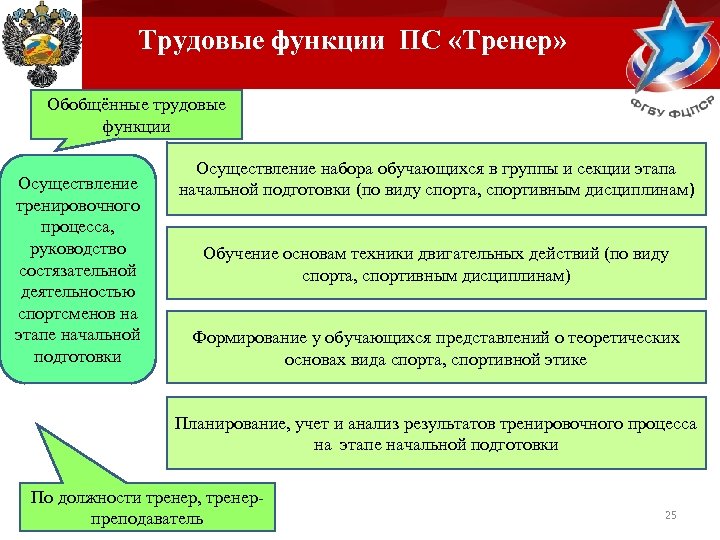 Трудовые функции ПС «Тренер»

ФГБУ ФЦПСР

Обобщённые трудовые функции

Осуществление тренировочного процесса, руководство состязательной деятельностью спортсменов на этапе начальной подготовки

Осуществление набора обучающихся в группы и секции этапа начальной подготовки (по виду спорта, спортивным дисциплинам)

Обучение основам техники двигательных действий (по виду спорта, спортивным дисциплинам)

Формирование у обучающихся представлений о теоретических основах вида спорта, спортивной этике

Планирование, учет и анализ результатов тренировочного процесса на этапе начальной подготовки

По должности тренер, тренер-преподаватель

25